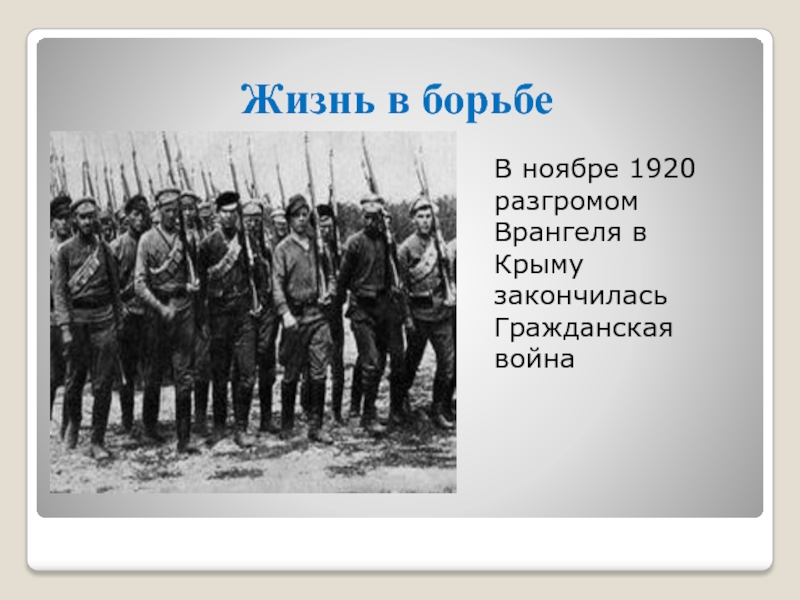 Жизнь в борьбе

В ноябре 1920 разгромом Врангеля в Крыму закончилась Гражданская война